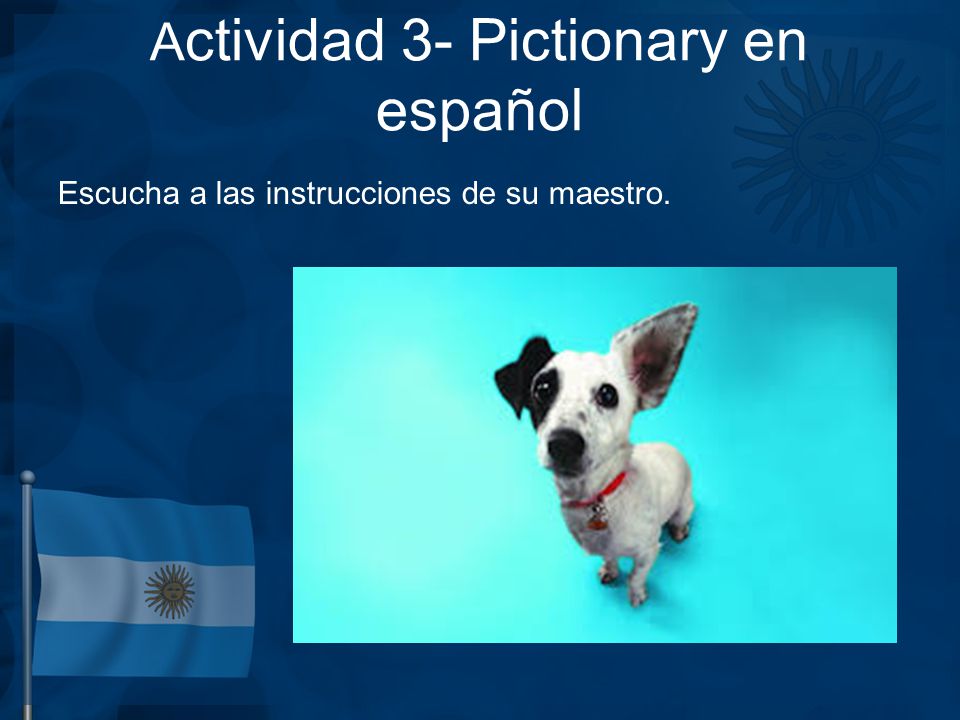 Actividad 3- Pictionary en español

Escucha a las instrucciones de su maestro.